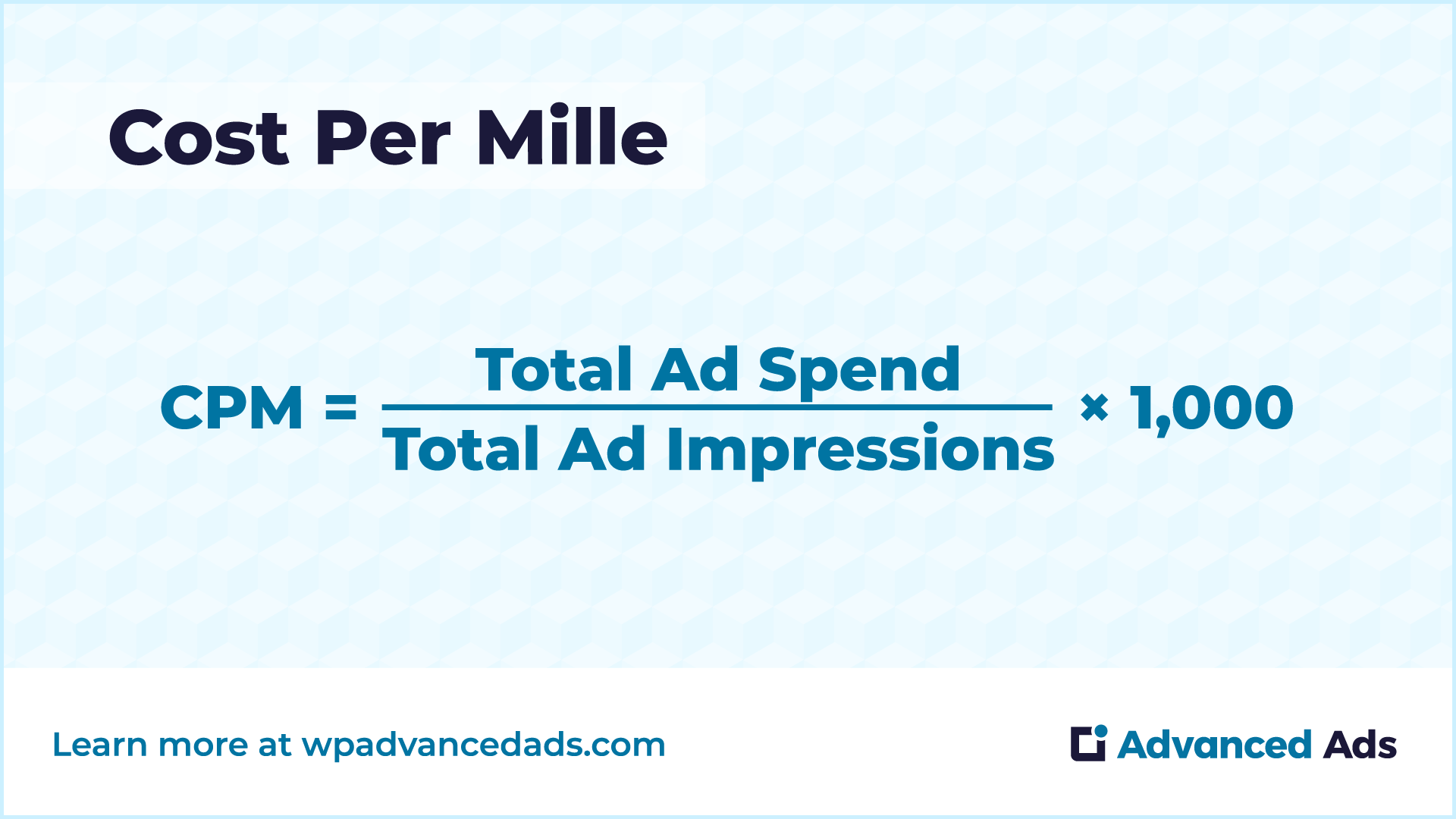 Cost Per Mille

$\text{CPM} = \frac{\text{Total Ad Spend}}{\text{Total Ad Impressions}} \times 1{,}000$

Learn more at wpadvancedads.com

Advanced Ads